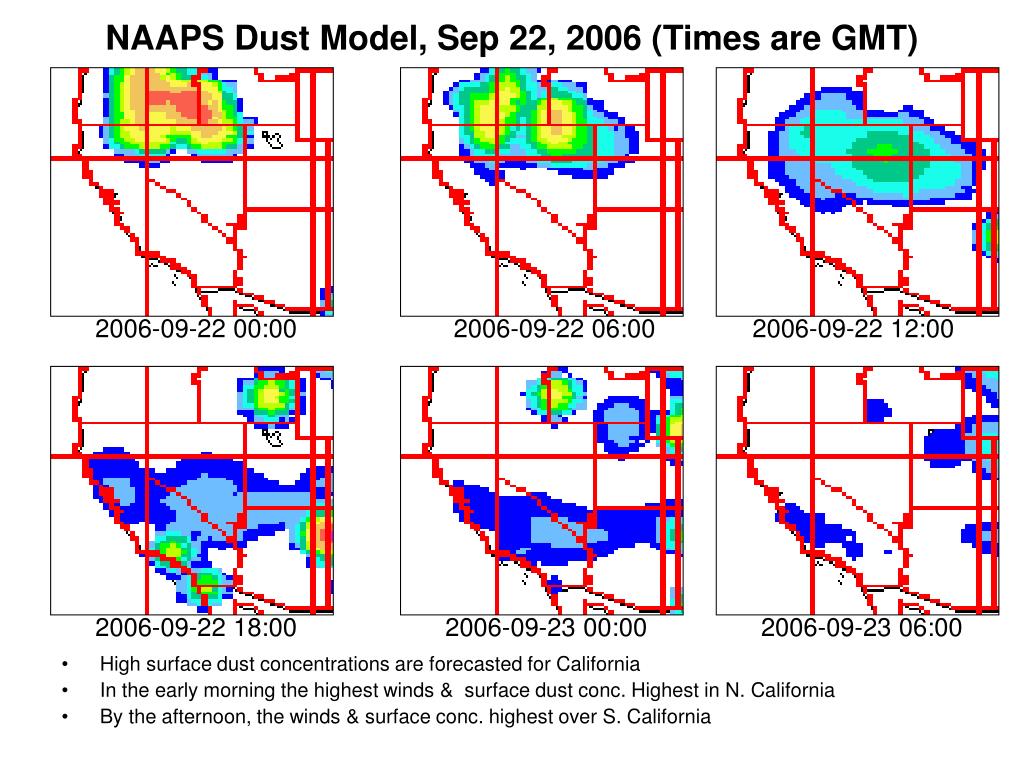 NAAPS Dust Model, Sep 22, 2006 (Times are GMT)

2006-09-22 00:00

2006-09-22 06:00

2006-09-22 12:00

2006-09-22 18:00

2006-09-23 00:00

2006-09-23 06:00

• High surface dust concentrations are forecasted for California
• In the early morning the highest winds & surface dust conc. Highest in N. California
• By the afternoon, the winds & surface conc. highest over S. California